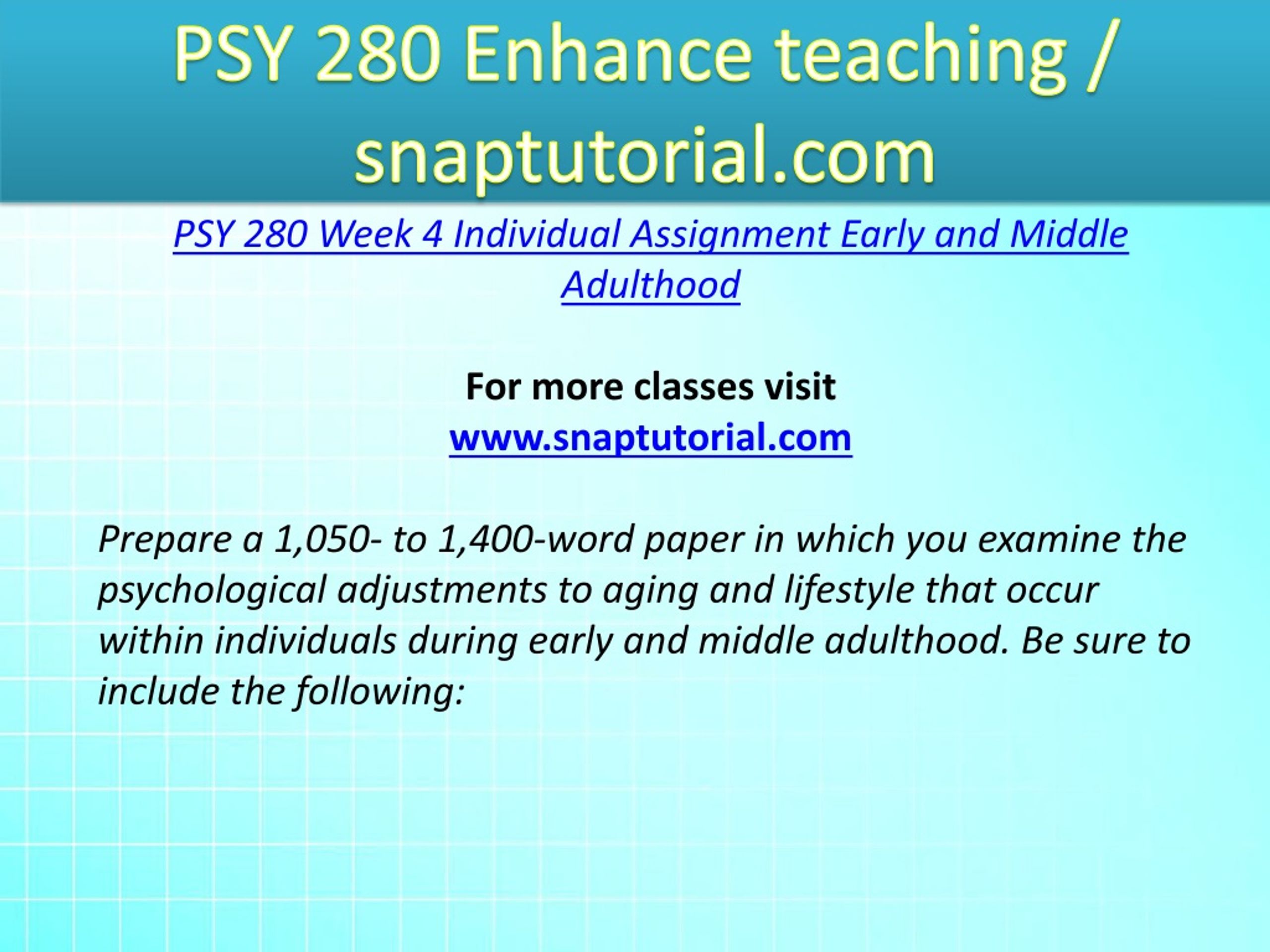 PSY 280 Enhance teaching / snaptutorial.com

PSY 280 Week 4 Individual Assignment Early and Middle Adulthood

For more classes visit
www.snaptutorial.com

Prepare a 1,050- to 1,400-word paper in which you examine the psychological adjustments to aging and lifestyle that occur within individuals during early and middle adulthood. Be sure to include the following: